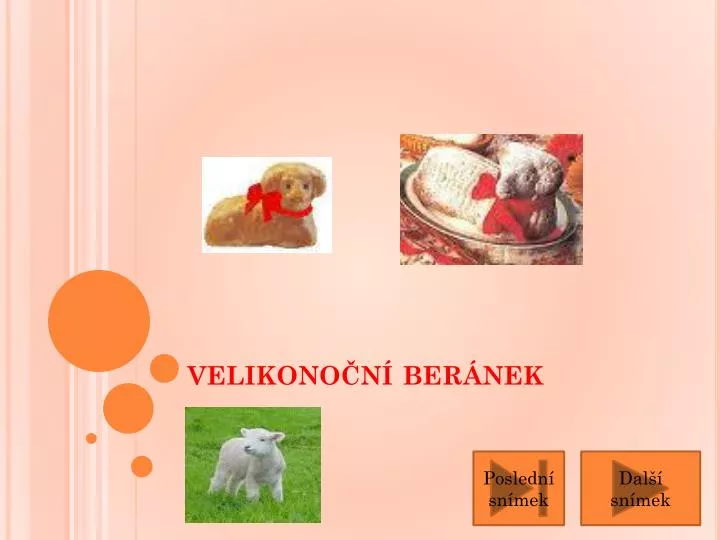 VELIKONOČNÍ BERÁNEK

Poslední snímek

Další snímek